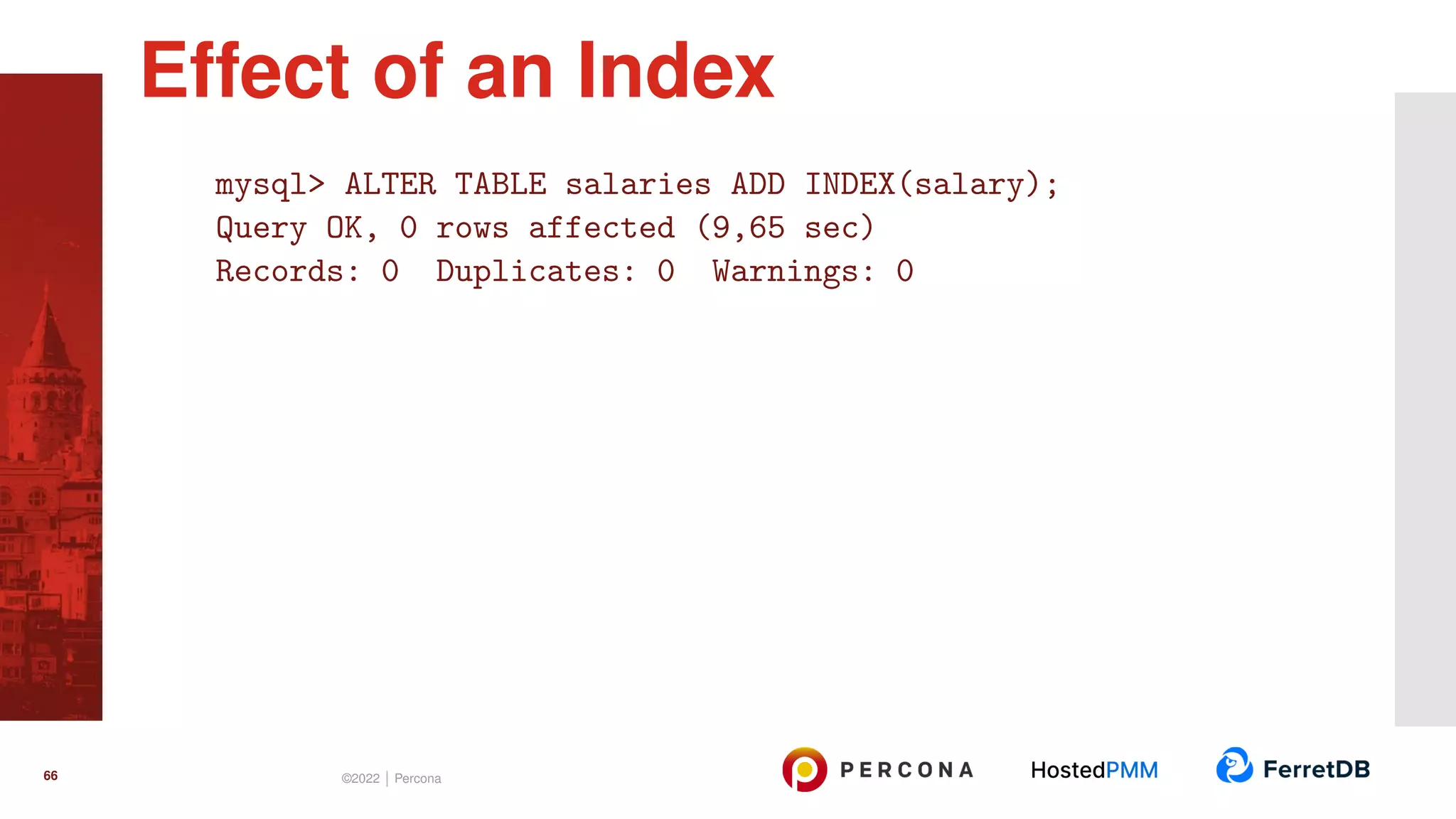 Effect of an Index

mysql> ALTER TABLE salaries ADD INDEX(salary);
Query OK, 0 rows affected (9,65 sec)
Records: 0  Duplicates: 0  Warnings: 0

66

©2022 | Percona

PERCONA

HostedPMM

FerretDB